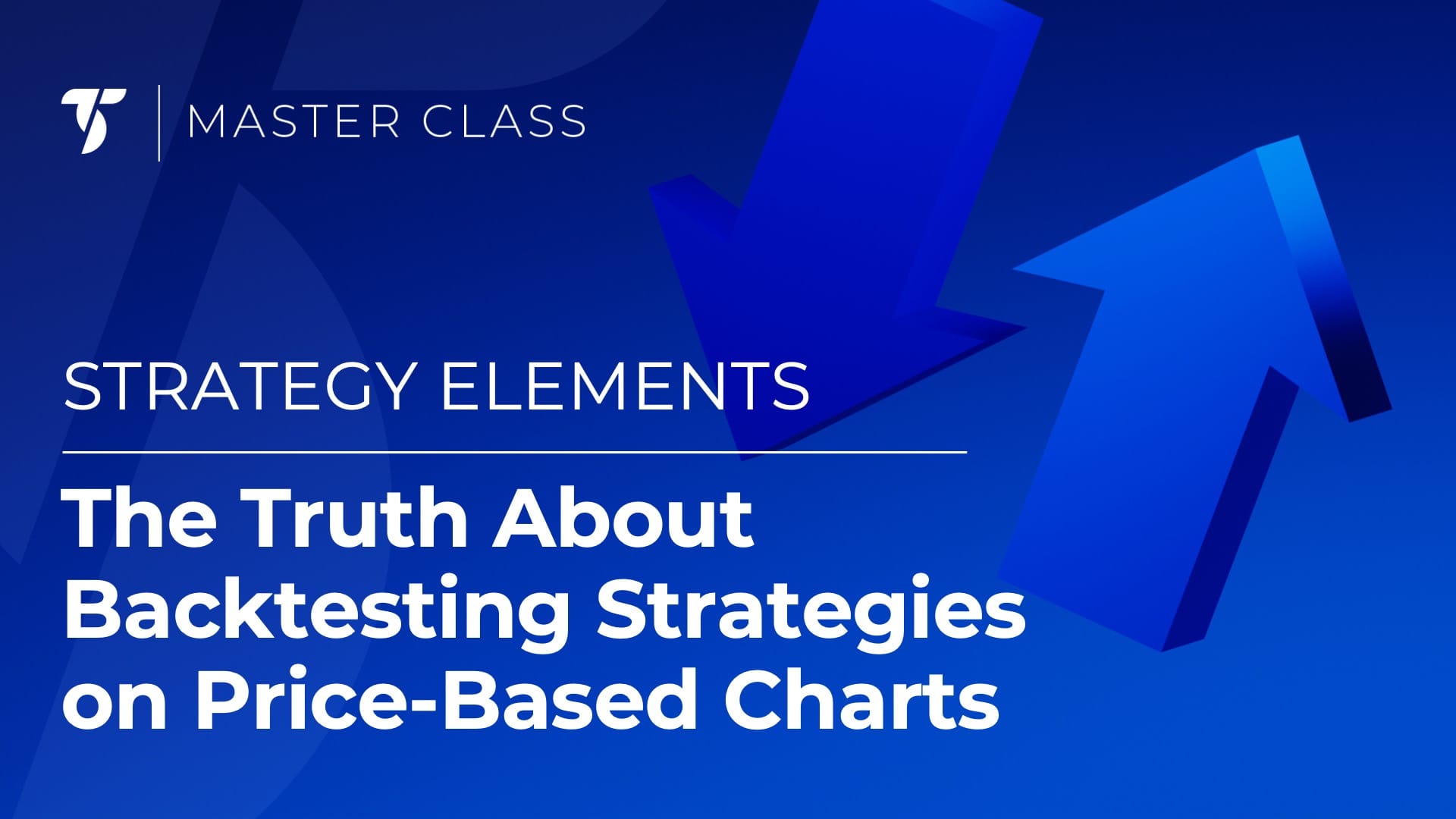 MASTER CLASS

STRATEGY ELEMENTS

The Truth About Backtesting Strategies on Price-Based Charts